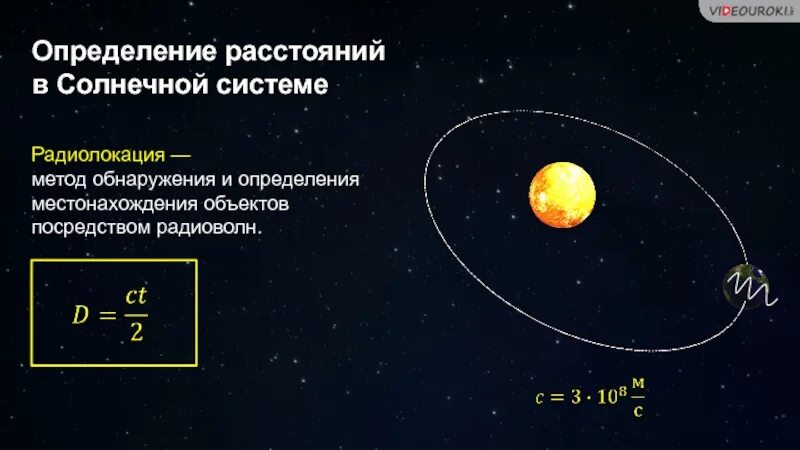 VIDEOUROKI

Определение расстояний в Солнечной системе

Радиолокация — метод обнаружения и определения местонахождения объектов посредством радиоволн.

$D = \frac{ct}{2}$

$c = 3 \cdot 10^8 \frac{м}{с}$